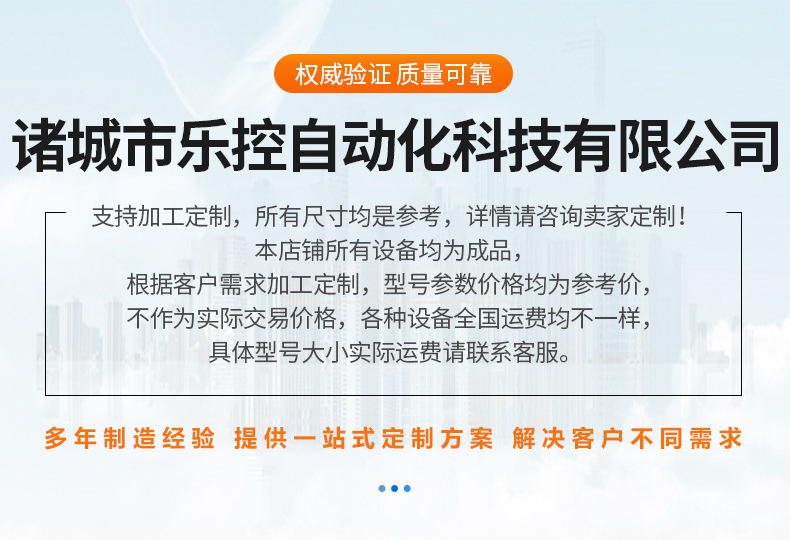 权威验证 质量可靠

诸城市乐控自动化科技有限公司

支持加工定制，所有尺寸均是参考，详情请咨询卖家定制！
本店铺所有设备均为成品，
根据客户需求加工定制，型号参数价格均为参考价，
不作为实际交易价格，各种设备全国运费均不一样，
具体型号大小实际运费请联系客服。

多年制造经验 提供一站式定制方案 解决客户不同需求